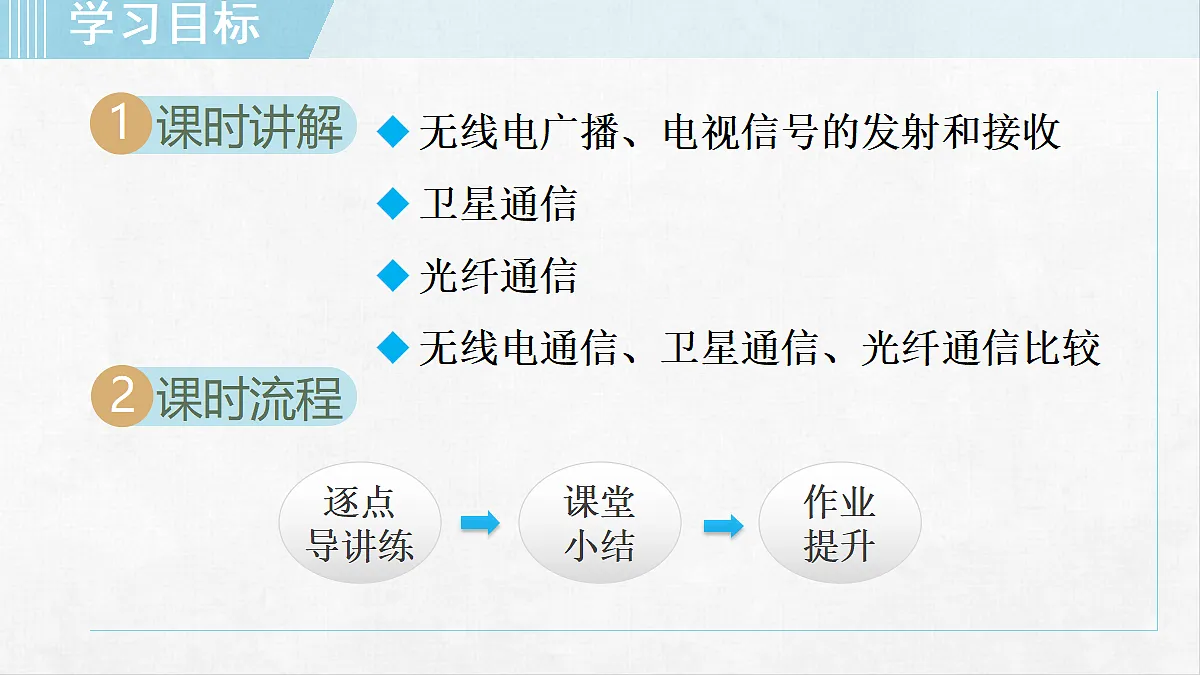 学习目标

1 课时讲解

◆ 无线电广播、电视信号的发射和接收

◆ 卫星通信

◆ 光纤通信

◆ 无线电通信、卫星通信、光纤通信比较

2 课时流程

逐点导讲练

课堂小结

作业提升